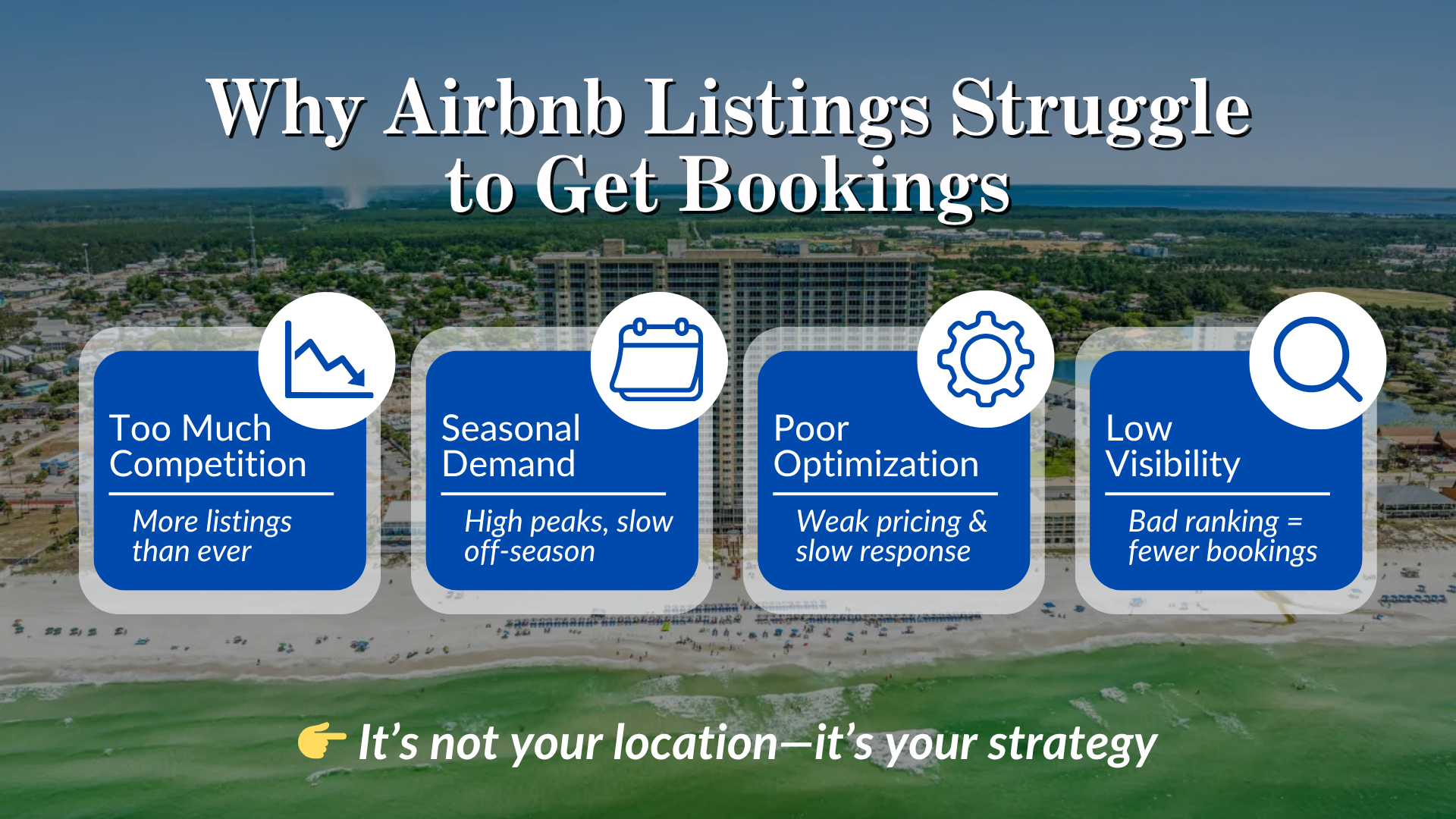 Why Airbnb Listings Struggle to Get Bookings

Too Much Competition

More listings than ever

Seasonal Demand

High peaks, slow off-season

Poor Optimization

Weak pricing & slow response

Low Visibility

Bad ranking = fewer bookings

👉 It's not your location—it's your strategy